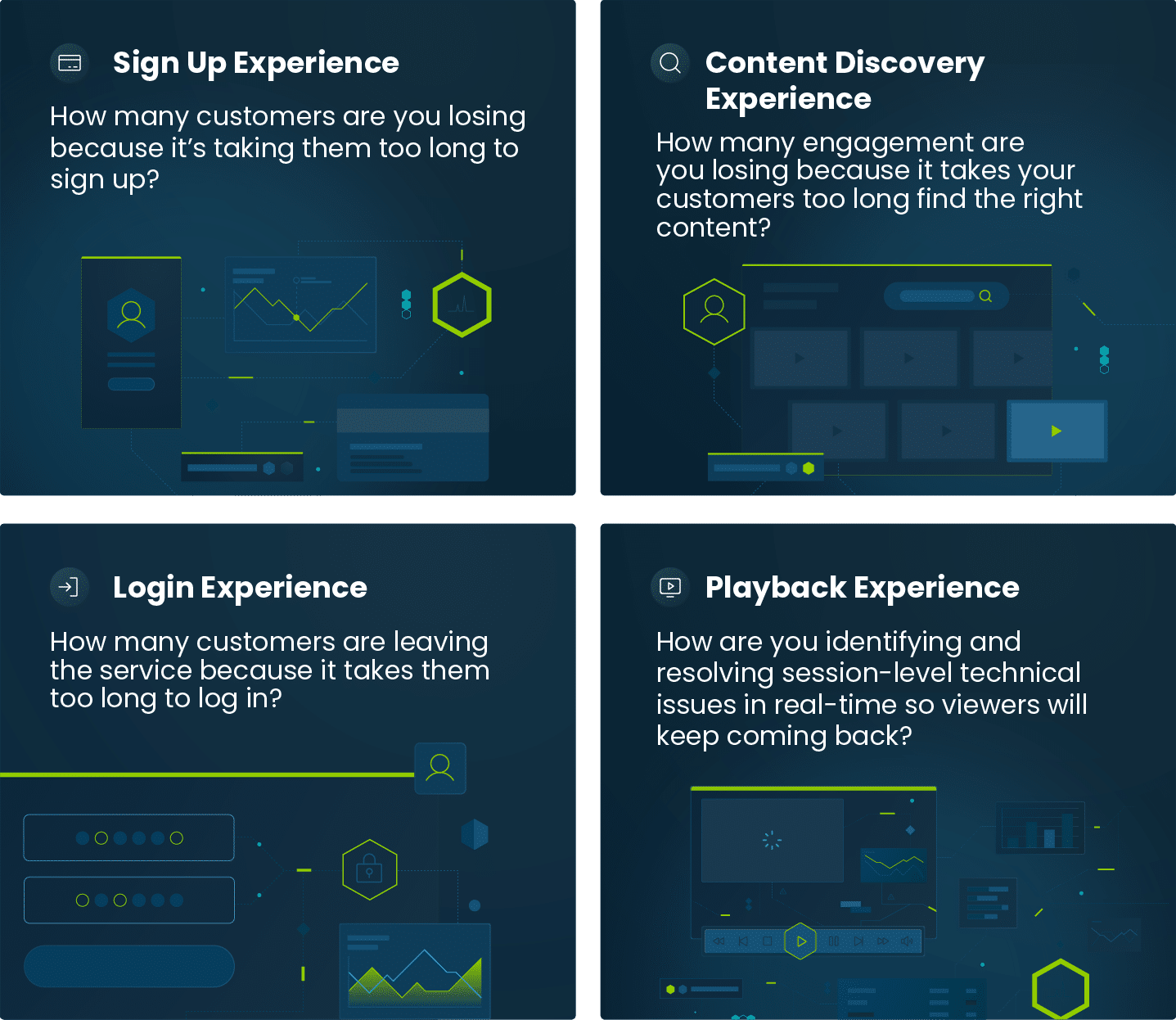 Sign Up Experience

How many customers are you losing because it's taking them too long to sign up?

Content Discovery Experience

How many engagement are you losing because it takes your customers too long find the right content?

Login Experience

How many customers are leaving the service because it takes them too long to log in?

Playback Experience

How are you identifying and resolving session-level technical issues in real-time so viewers will keep coming back?